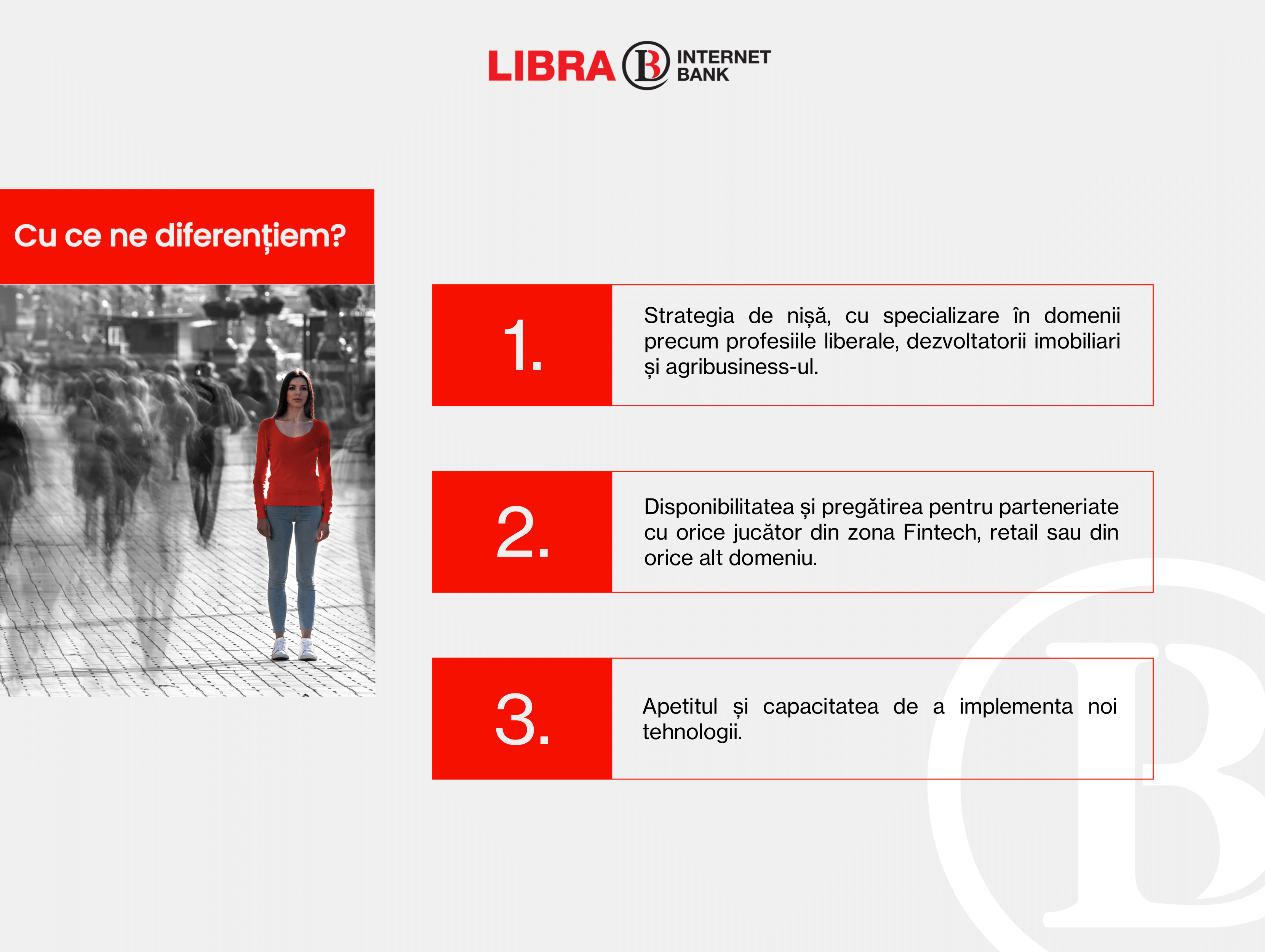 LIBRA B INTERNET BANK

Cu ce ne diferențiem?

1.

Strategia de nișă, cu specializare în domenii precum profesiile liberale, dezvoltatorii imobiliari și agribusiness-ul.

2.

Disponibilitatea și pregătirea pentru parteneriate cu orice jucător din zona Fintech, retail sau din orice alt domeniu.

3.

Apetitul și capacitatea de a implementa noi tehnologii.